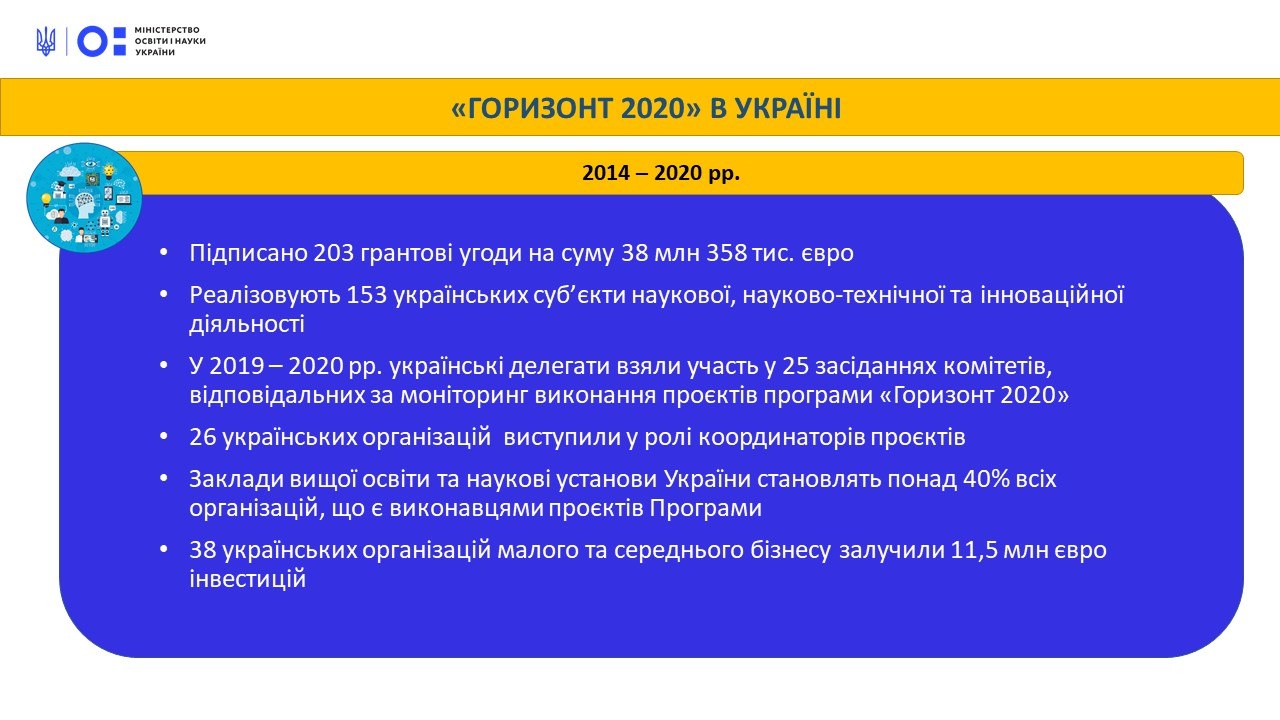 МІНІСТЕРСТВО ОСВІТИ І НАУКИ УКРАЇНИ

«ГОРИЗОНТ 2020» В УКРАЇНІ

2014 – 2020 рр.

• Підписано 203 грантові угоди на суму 38 млн 358 тис. євро

• Реалізовують 153 українських суб'єкти наукової, науково-технічної та інноваційної діяльності

• У 2019 – 2020 рр. українські делегати взяли участь у 25 засіданнях комітетів, відповідальних за моніторинг виконання проєктів програми «Горизонт 2020»

• 26 українських організацій виступили у ролі координаторів проєктів

• Заклади вищої освіти та наукові установи України становлять понад 40% всіх організацій, що є виконавцями проєктів Програми

• 38 українських організацій малого та середнього бізнесу залучили 11,5 млн євро інвестицій